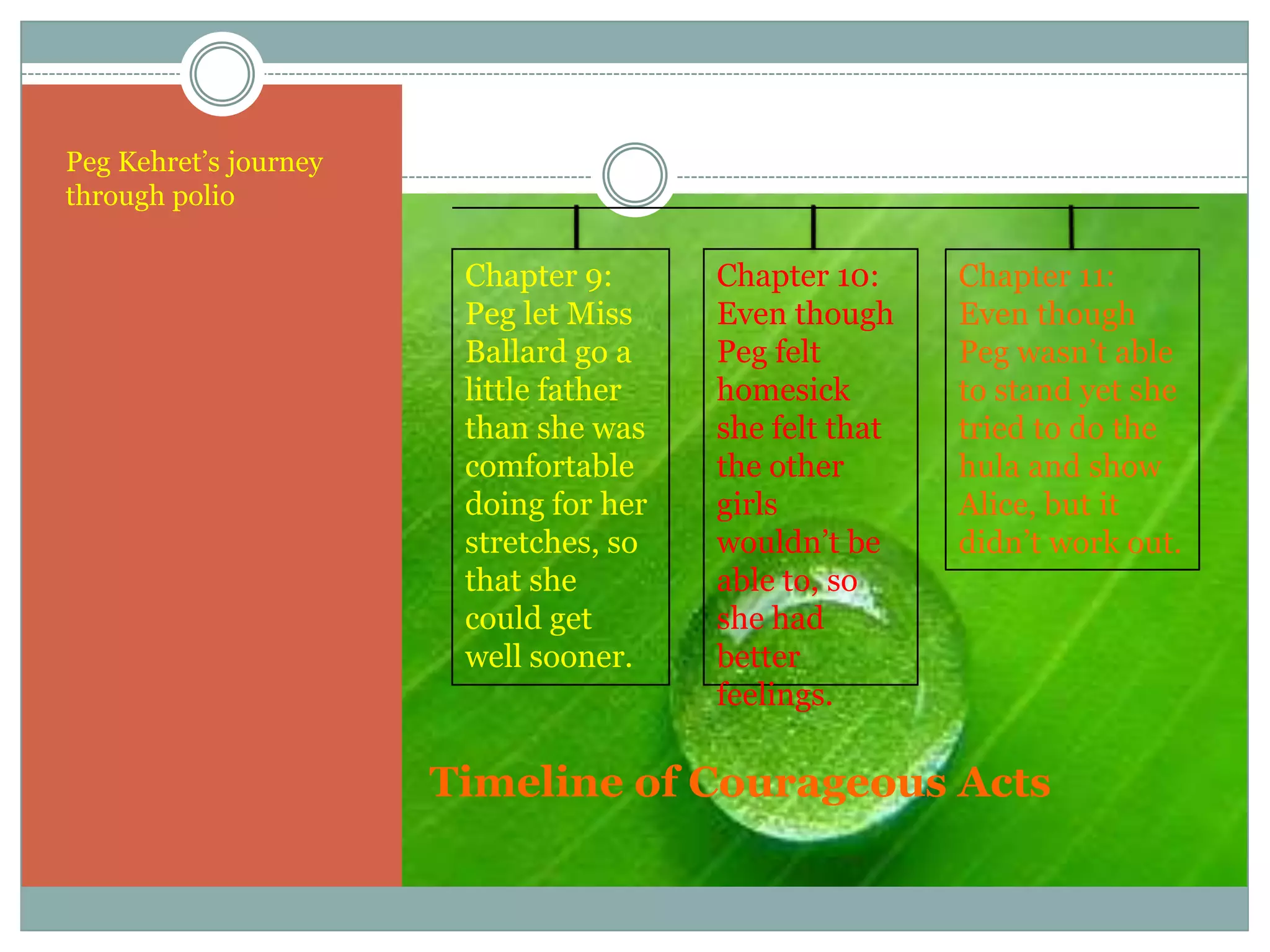 Peg Kehret's journey through polio

Chapter 9: Peg let Miss Ballard go a little father than she was comfortable doing for her stretches, so that she could get well sooner.

Chapter 10: Even though Peg felt homesick she felt that the other girls wouldn't be able to, so she had better feelings.

Chapter 11: Even though Peg wasn't able to stand yet she tried to do the hula and show Alice, but it didn't work out.

Timeline of Courageous Acts